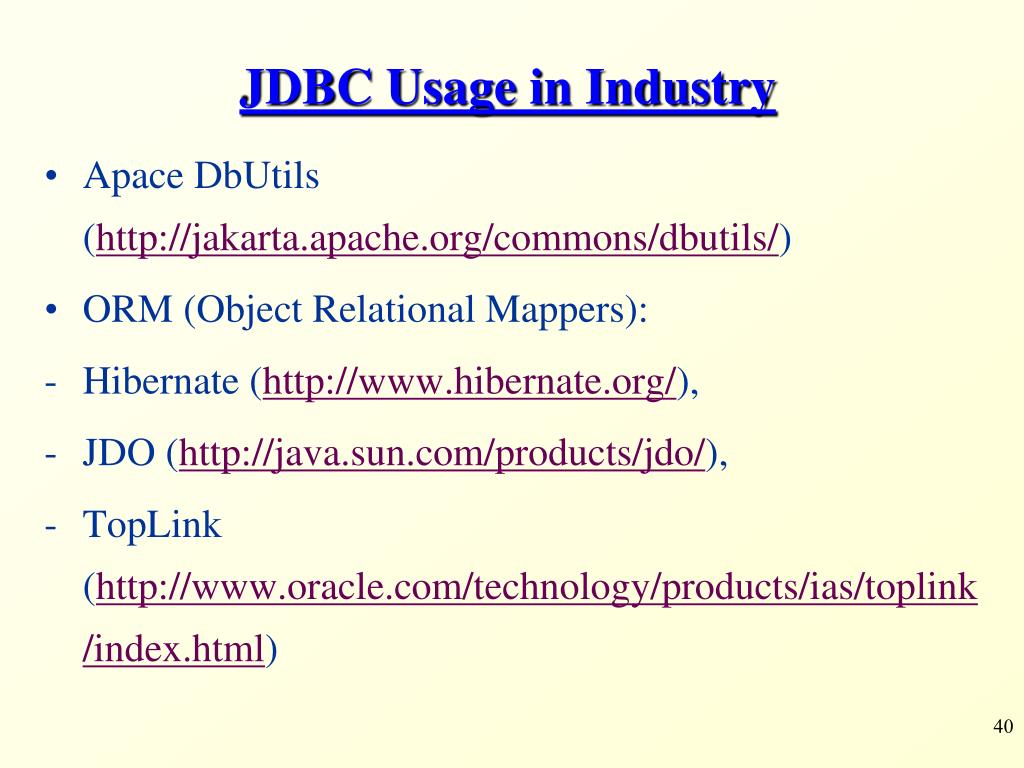 JDBC Usage in Industry

• Apace DbUtils (http://jakarta.apache.org/commons/dbutils/)

• ORM (Object Relational Mappers):

- Hibernate (http://www.hibernate.org/),

- JDO (http://java.sun.com/products/jdo/),

- TopLink (http://www.oracle.com/technology/products/ias/toplink/index.html)

40